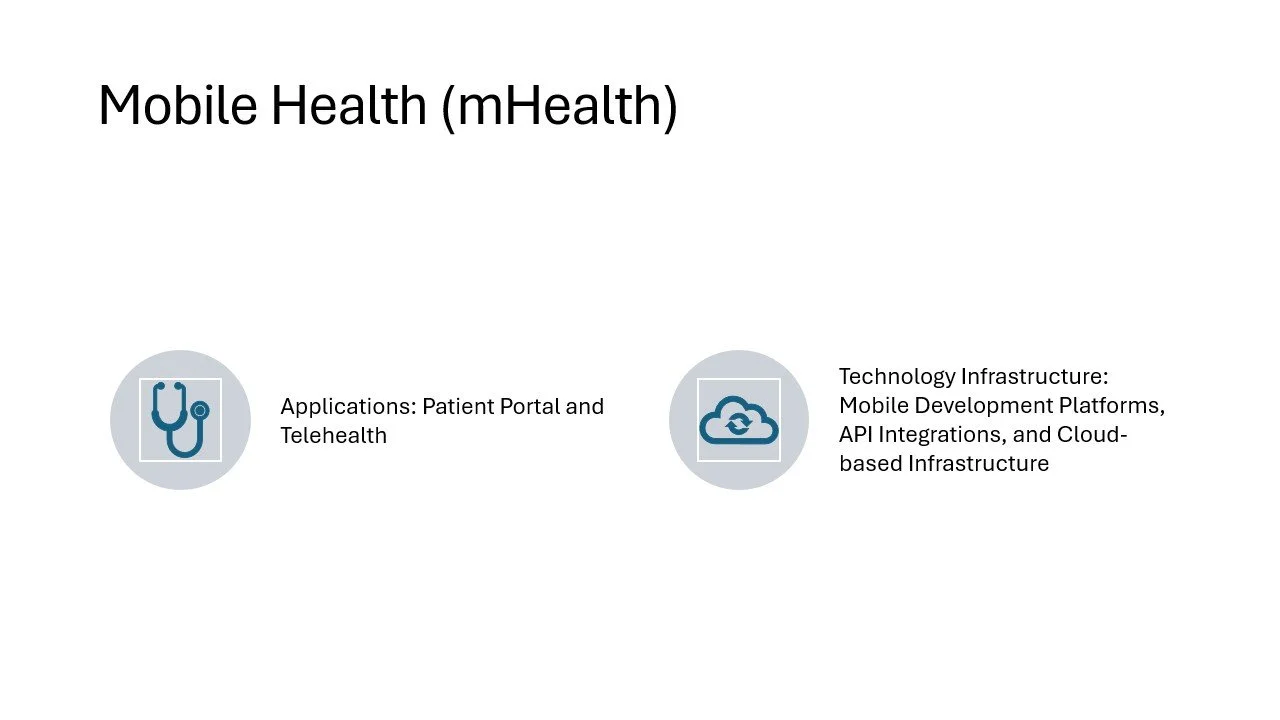 Mobile Health (mHealth)

Applications: Patient Portal and Telehealth

Technology Infrastructure: Mobile Development Platforms, API Integrations, and Cloud-based Infrastructure